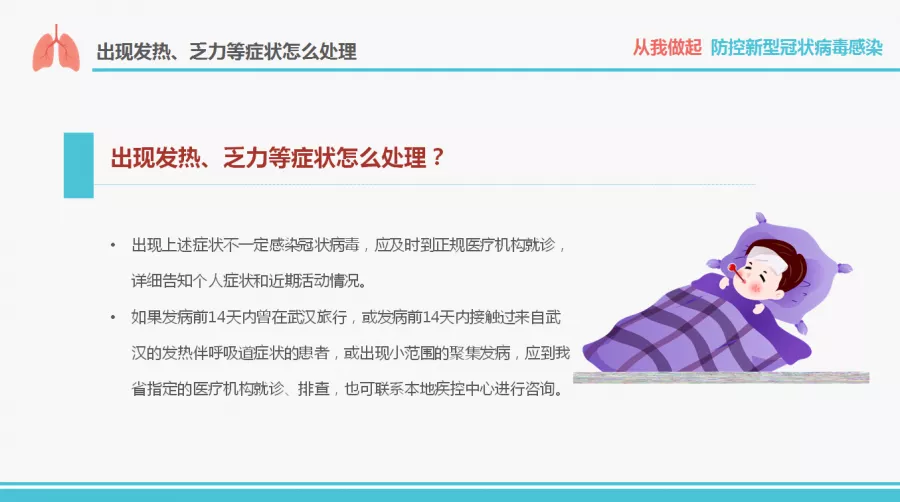 出现发热、乏力等症状怎么处理

从我做起 防控新型冠状病毒感染

出现发热、乏力等症状怎么处理？

• 出现上述症状不一定感染冠状病毒，应及时到正规医疗机构就诊，详细告知个人症状和近期活动情况。

• 如果发病前14天内曾在武汉旅行，或发病前14天内接触过来自武汉的发热伴呼吸道症状的患者，或出现小范围的聚集发病，应到我省指定的医疗机构就诊、排查，也可联系本地疾控中心进行咨询。